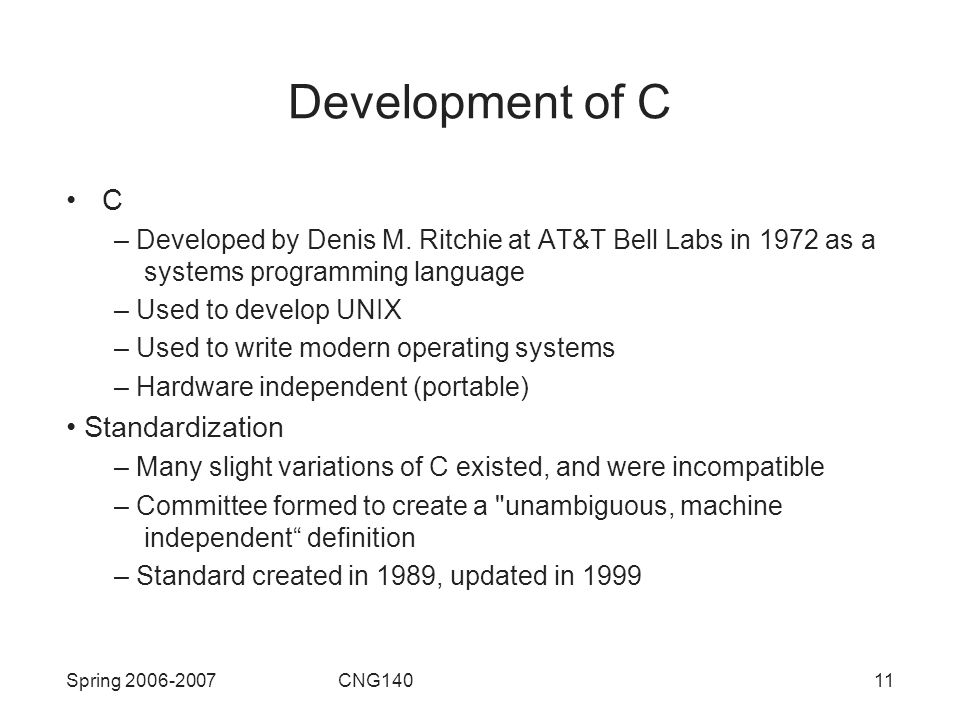 Development of C

• C

– Developed by Denis M. Ritchie at AT&T Bell Labs in 1972 as a systems programming language

– Used to develop UNIX

– Used to write modern operating systems

– Hardware independent (portable)

• Standardization

– Many slight variations of C existed, and were incompatible

– Committee formed to create a "unambiguous, machine independent“ definition

– Standard created in 1989, updated in 1999

Spring 2006-2007 CNG140 11